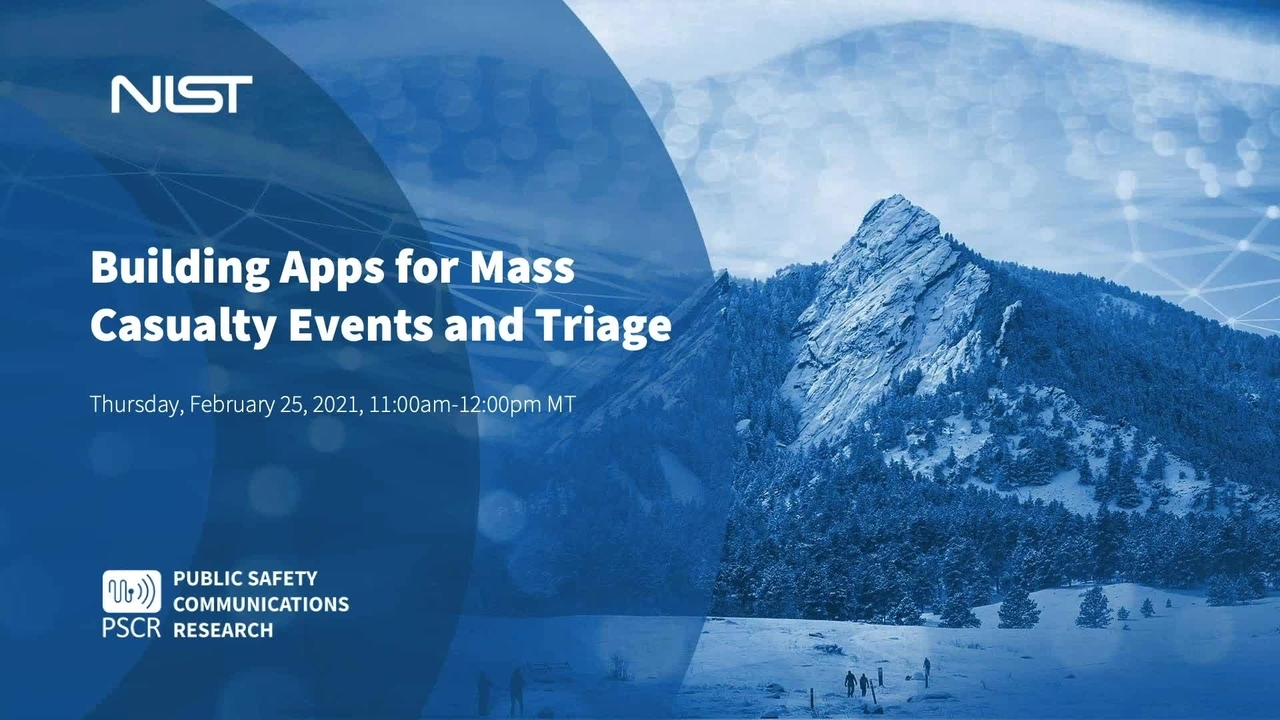 NIST

Building Apps for Mass Casualty Events and Triage

Thursday, February 25, 2021, 11:00am-12:00pm MT

PSCR PUBLIC SAFETY COMMUNICATIONS RESEARCH